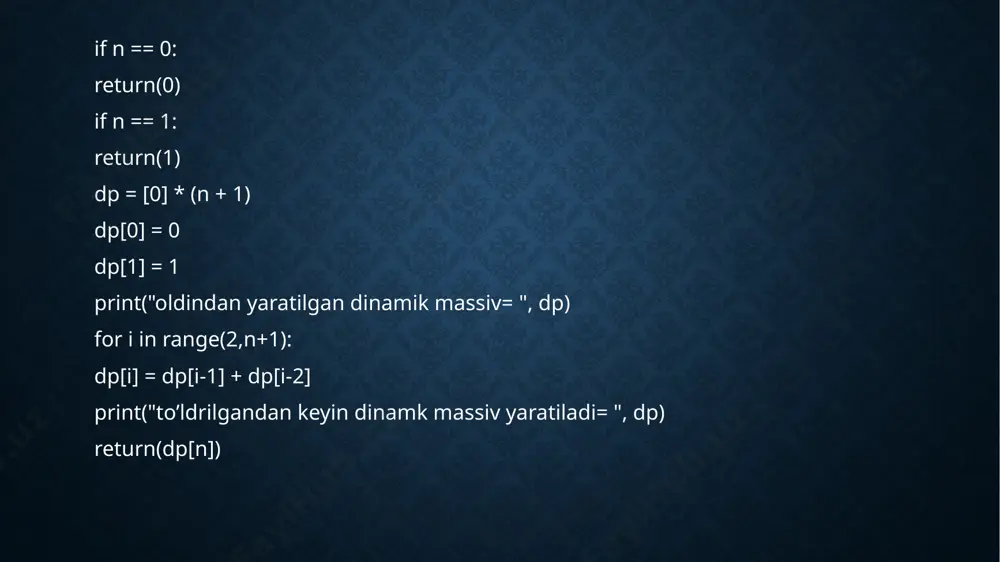 if n == 0:
return(0)
if n == 1:
return(1)
dp = [0] * (n + 1)
dp[0] = 0
dp[1] = 1
print("oldindan yaratilgan dinamik massiv= ", dp)
for i in range(2,n+1):
dp[i] = dp[i-1] + dp[i-2]
print("to‘ldrilgandan keyin dinamk massiv yaratiladi= ", dp)
return(dp[n])